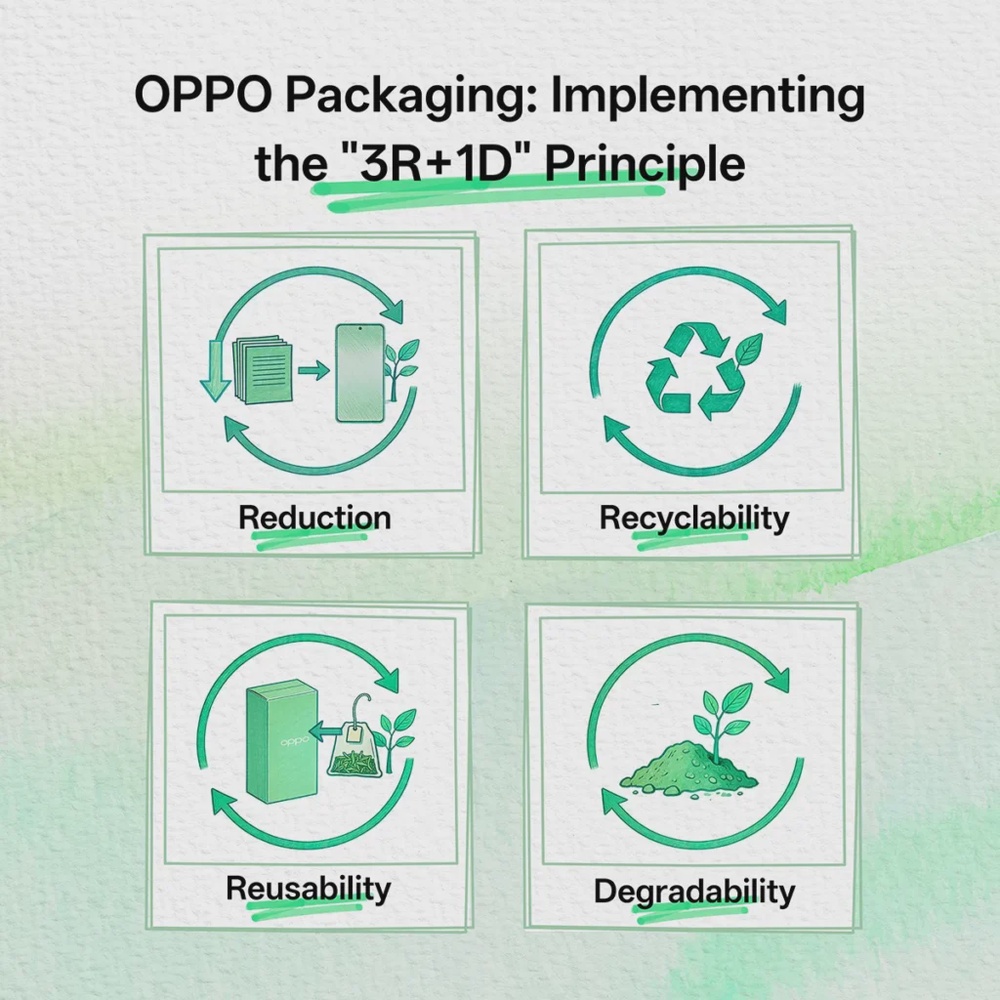 OPPO Packaging: Implementing the "3R+1D" Principle

Reduction

Recyclability

oppo

Reusability

Degradability